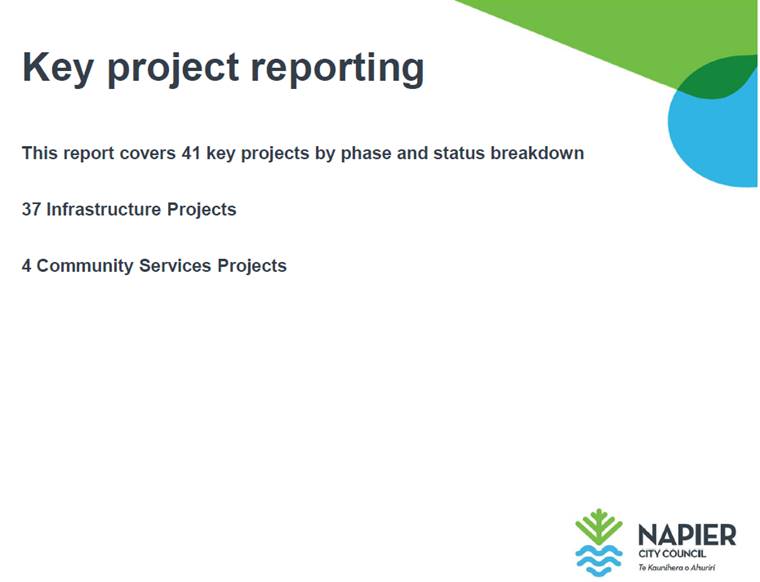 Key project reporting

This report covers 41 key projects by phase and status breakdown

37 Infrastructure Projects

4 Community Services Projects

NAPIER
CITY COUNCIL
Te Kaunihera o Ahuriri